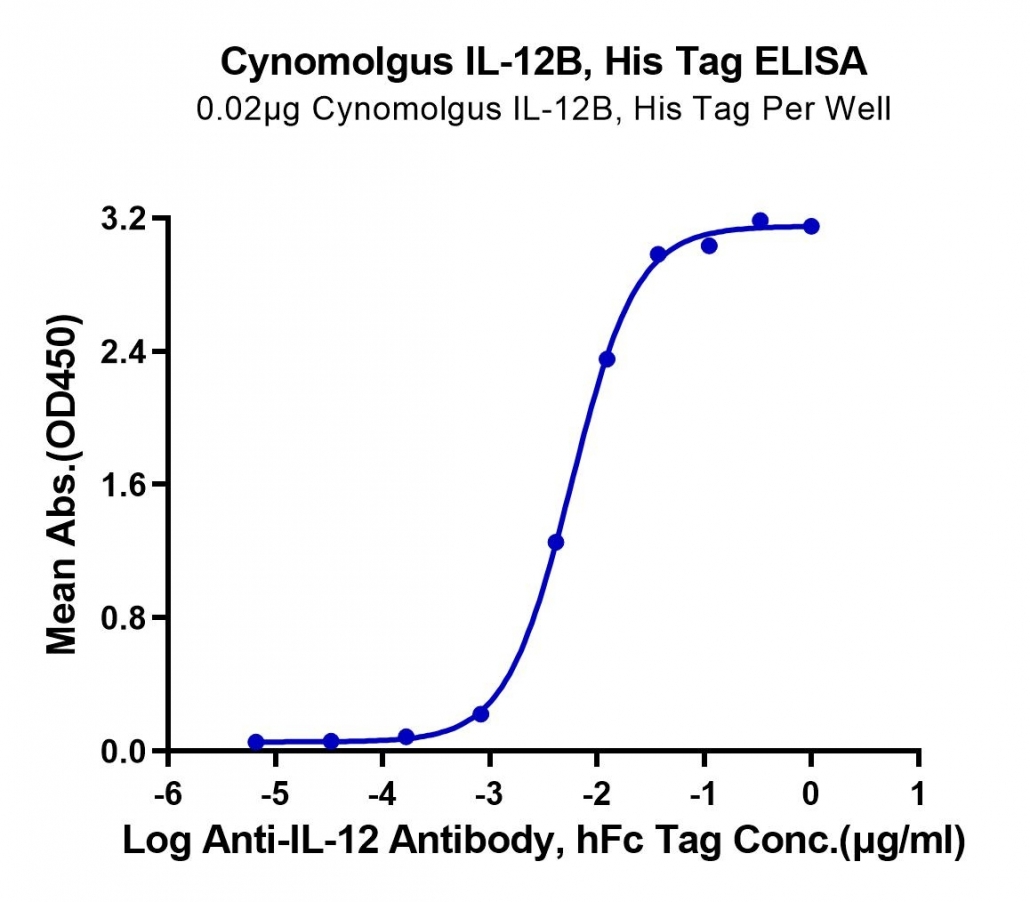 Cynomolgus IL-12B, His Tag ELISA
0.02μg Cynomolgus IL-12B, His Tag Per Well

Mean Abs.(OD450)

3.2
2.4
1.6
0.8
0.0

-6
-5
-4
-3
-2
-1
0
1

Log Anti-IL-12 Antibody, hFc Tag Conc.(μg/ml)